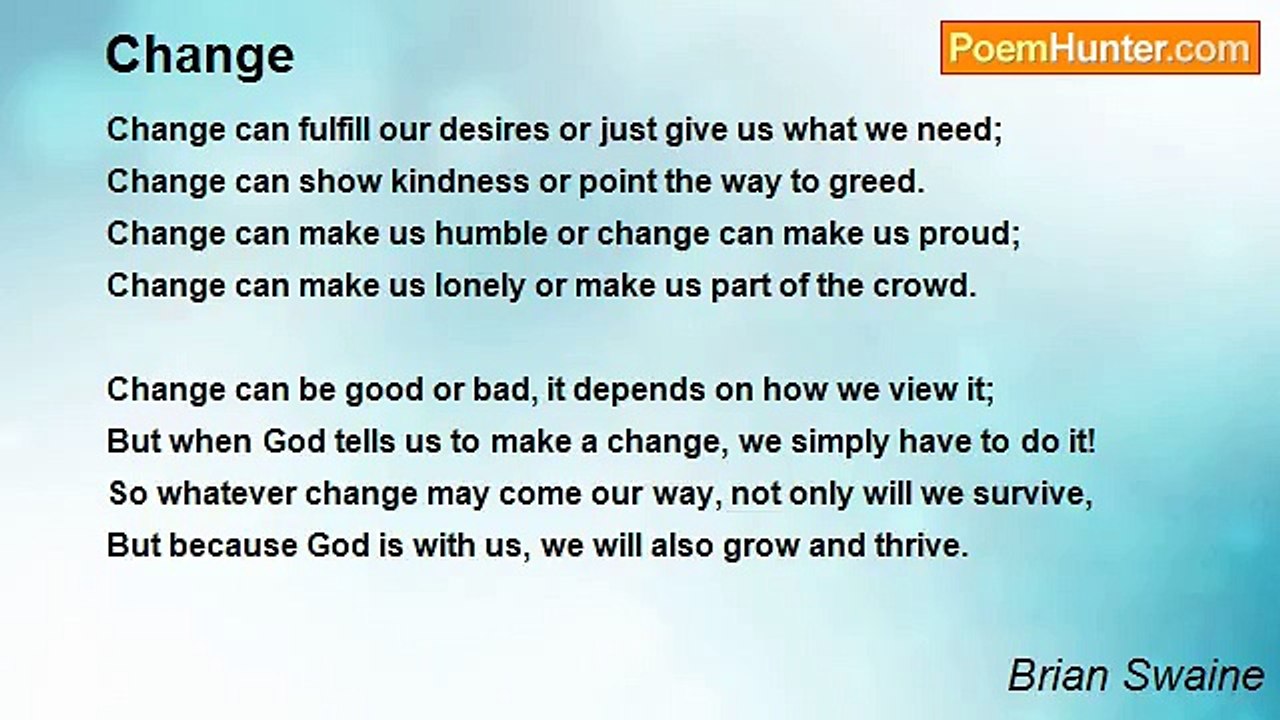 Change

PoemHunter.com

Change can fulfill our desires or just give us what we need;
Change can show kindness or point the way to greed.
Change can make us humble or change can make us proud;
Change can make us lonely or make us part of the crowd.

Change can be good or bad, it depends on how we view it;
But when God tells us to make a change, we simply have to do it!
So whatever change may come our way, not only will we survive,
But because God is with us, we will also grow and thrive.

Brian Swaine